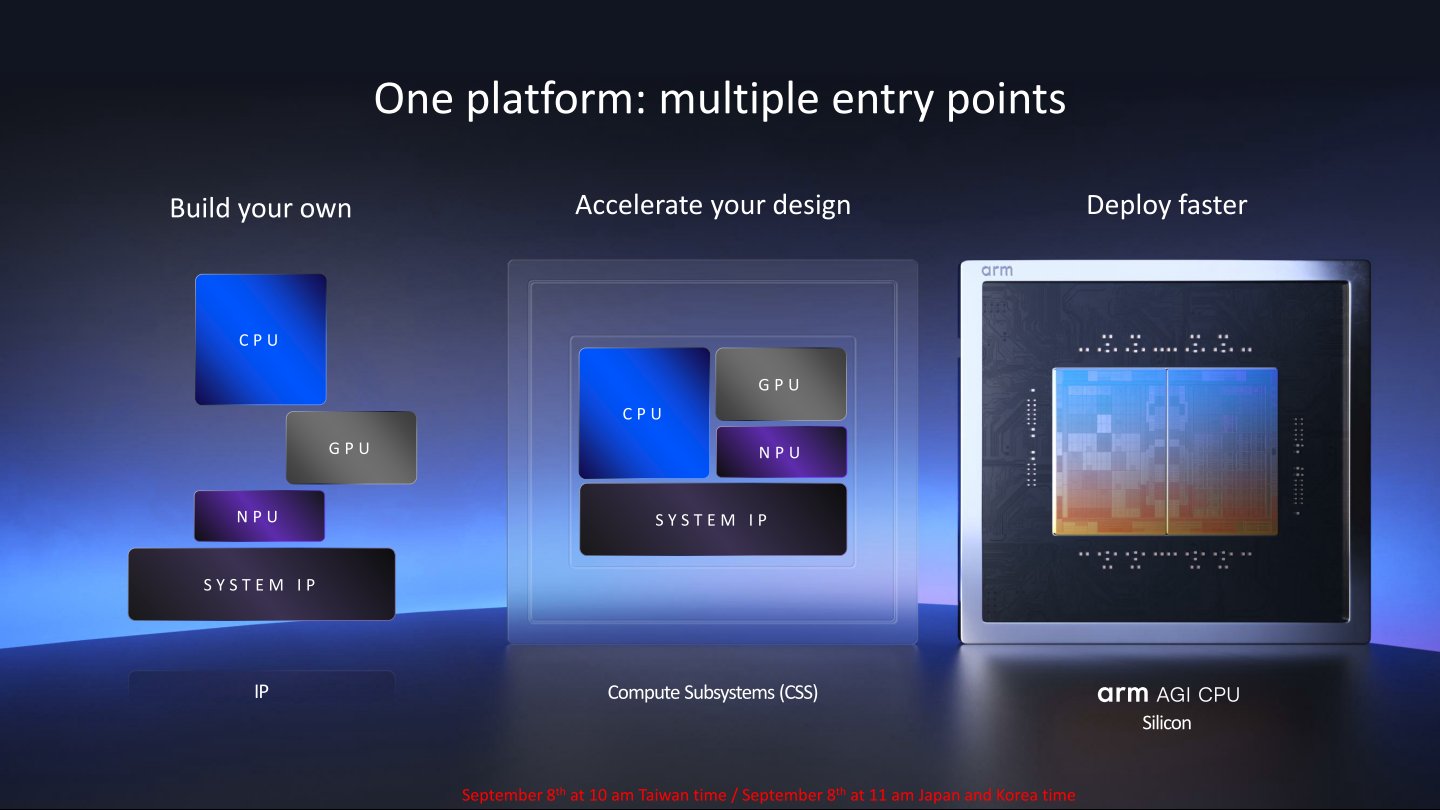 One platform: multiple entry points

Build your own

CPU

GPU

NPU

SYSTEM IP

IP

Accelerate your design

CPU

GPU

NPU

SYSTEM IP

Compute Subsystems (CSS)

Deploy faster

arm

arm AGI CPU
Silicon

September 8$^{th}$ at 10 am Taiwan time / September 8$^{th}$ at 11 am Japan and Korea time